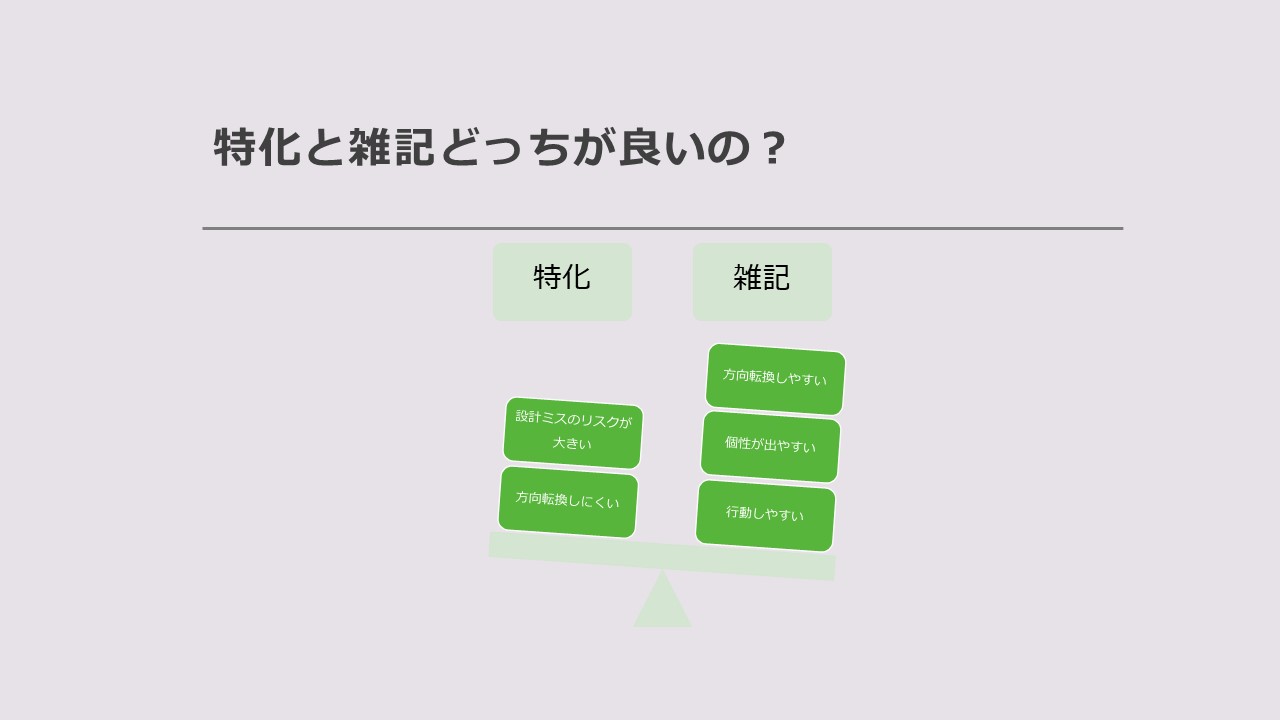 特化と雑記どっちが良いの？

特化

雑記

設計ミスのリスクが大きい

方向転換しにくい

方向転換しやすい

個性が出やすい

行動しやすい